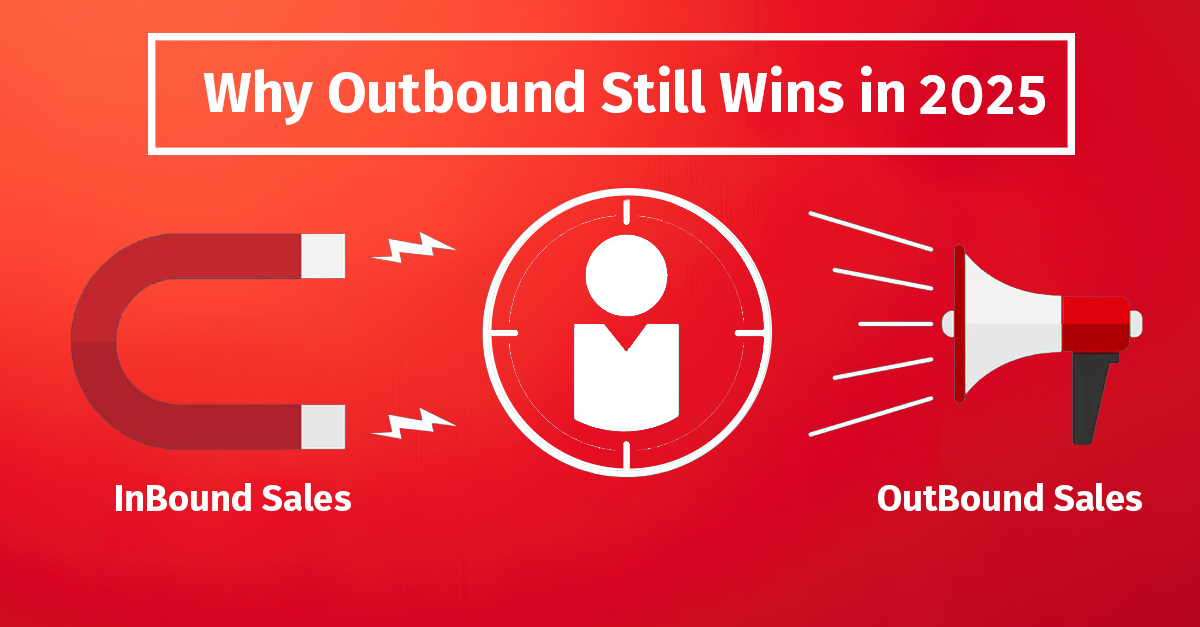 Why Outbound Still Wins in 2025

InBound Sales

OutBound Sales